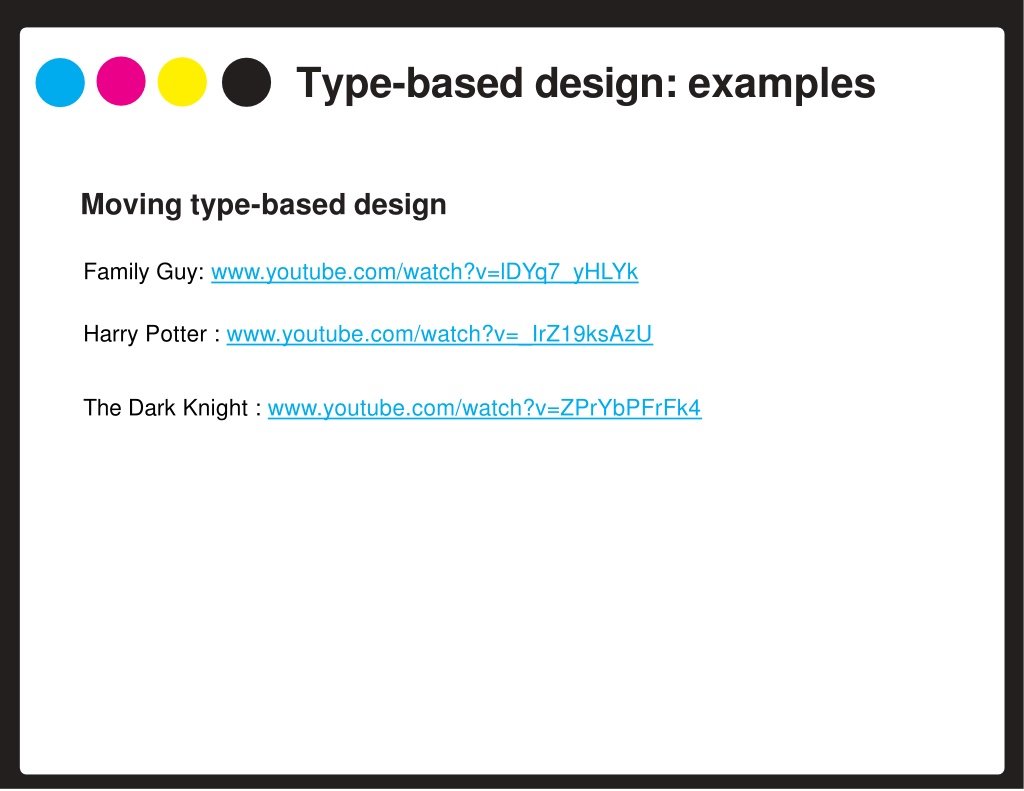 Type-based design: examples

Moving type-based design

Family Guy: www.youtube.com/watch?v=lDYq7_yHLYk

Harry Potter : www.youtube.com/watch?v=_IrZ19ksAzU

The Dark Knight : www.youtube.com/watch?v=ZPrYbPFrFk4